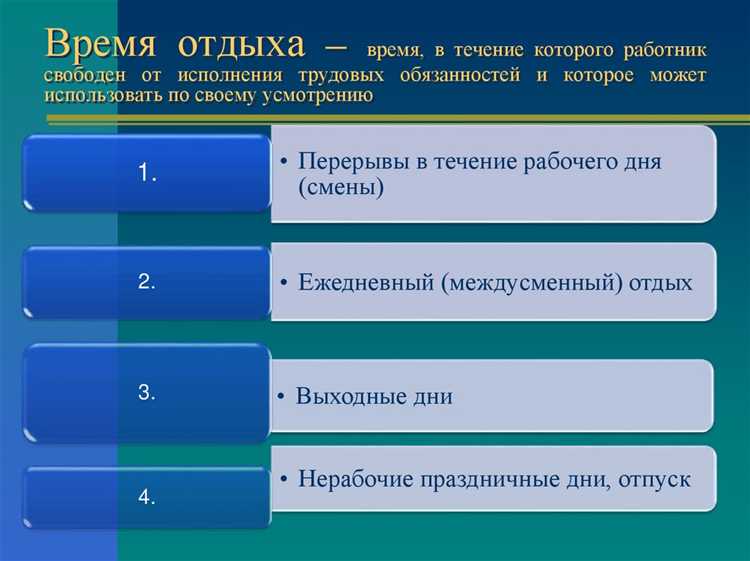 Время отдыха – время, в течение которого работник свободен от исполнения трудовых обязанностей и которое может использовать по своему усмотрению

1.

• Перерывы в течение рабочего дня (смены)

2.

• Ежедневный (междусменный) отдых

3.

• Выходные дни

4.

• Нерабочие праздничные дни, отпуск